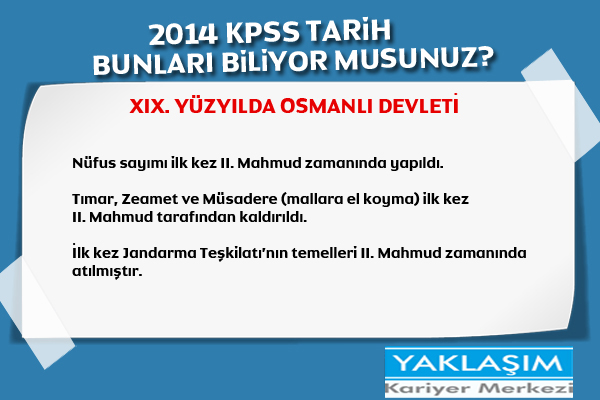 2014 KPSS TARİH
BUNLARI BİLİYOR MUSUNUZ?

XIX. YÜZYILDA OSMANLI DEVLETİ

Nüfus sayımı ilk kez II. Mahmud zamanında yapıldı.

Tımar, Zeamet ve Müsadere (mallara el koyma) ilk kez II. Mahmud tarafından kaldırıldı.

İlk kez Jandarma Teşkilatı'nın temelleri II. Mahmud zamanında atılmıştır.

YAKLAŞIM
Kariyer Merkezi